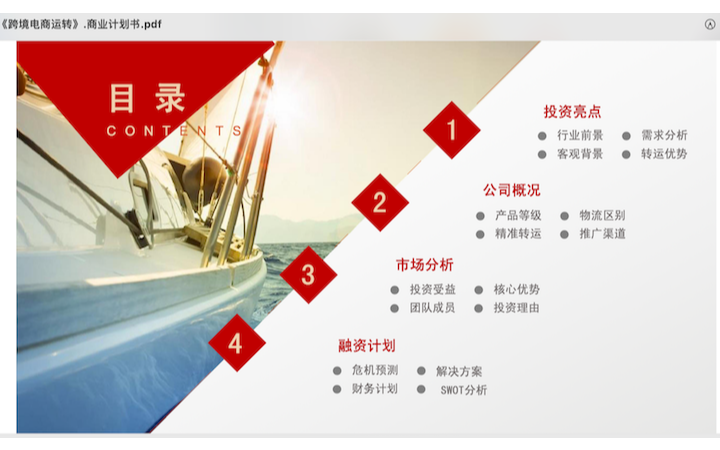 《跨境电商运转》.商业计划书.pdf

目录
CONTENTS

1
投资亮点
行业前景　需求分析
客观背景　转运优势

2
公司概况
产品等级　物流区别
精准转运　推广渠道

3
市场分析
投资受益　核心优势
团队成员　投资理由

4
融资计划
危机预测　解决方案
财务计划　SWOT分析